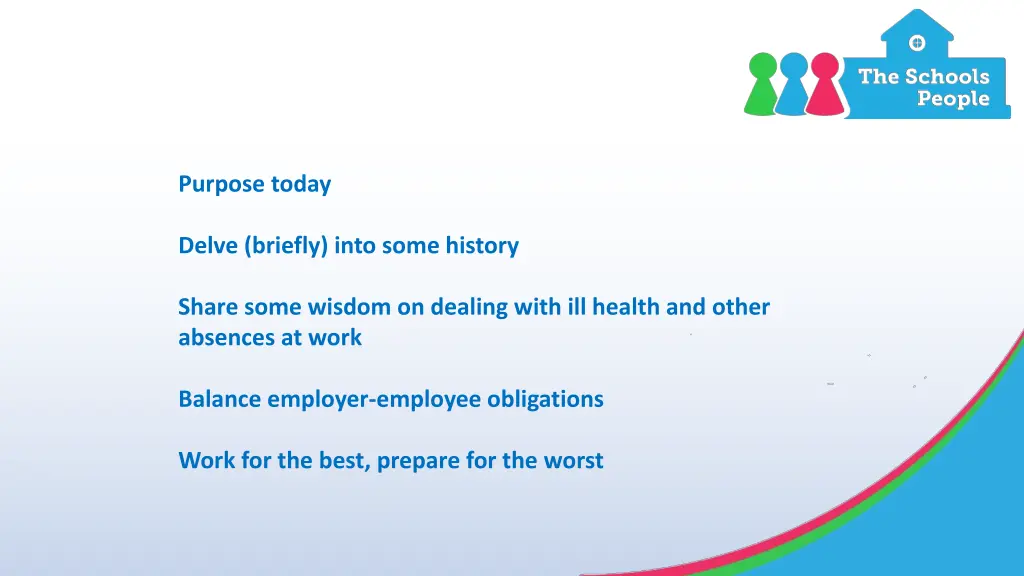 The Schools People

Purpose today

Delve (briefly) into some history

Share some wisdom on dealing with ill health and other absences at work

Balance employer-employee obligations

Work for the best, prepare for the worst